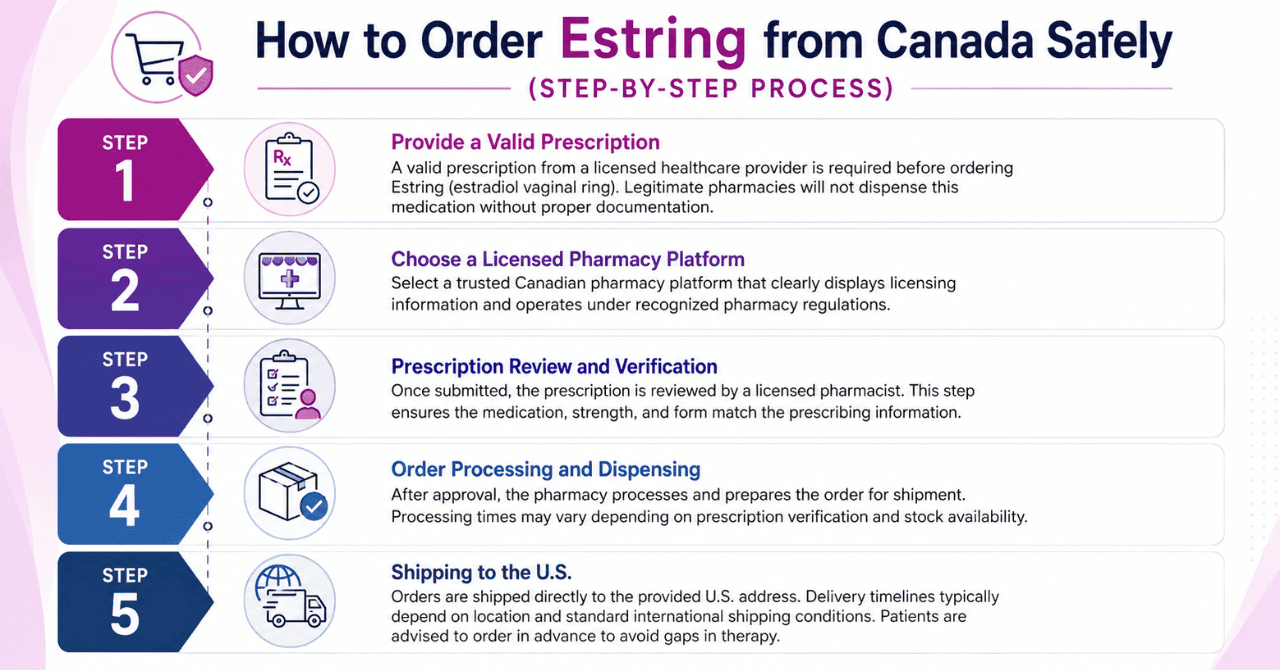 How to Order Estring from Canada Safely

(STEP-BY-STEP PROCESS)

STEP 1

Rx

Provide a Valid Prescription

A valid prescription from a licensed healthcare provider is required before ordering Estring (estradiol vaginal ring). Legitimate pharmacies will not dispense this medication without proper documentation.

STEP 2

Choose a Licensed Pharmacy Platform

Select a trusted Canadian pharmacy platform that clearly displays licensing information and operates under recognized pharmacy regulations.

STEP 3

Prescription Review and Verification

Once submitted, the prescription is reviewed by a licensed pharmacist. This step ensures the medication, strength, and form match the prescribing information.

STEP 4

Order Processing and Dispensing

After approval, the pharmacy processes and prepares the order for shipment. Processing times may vary depending on prescription verification and stock availability.

STEP 5

Shipping to the U.S.

Orders are shipped directly to the provided U.S. address. Delivery timelines typically depend on location and standard international shipping conditions. Patients are advised to order in advance to avoid gaps in therapy.